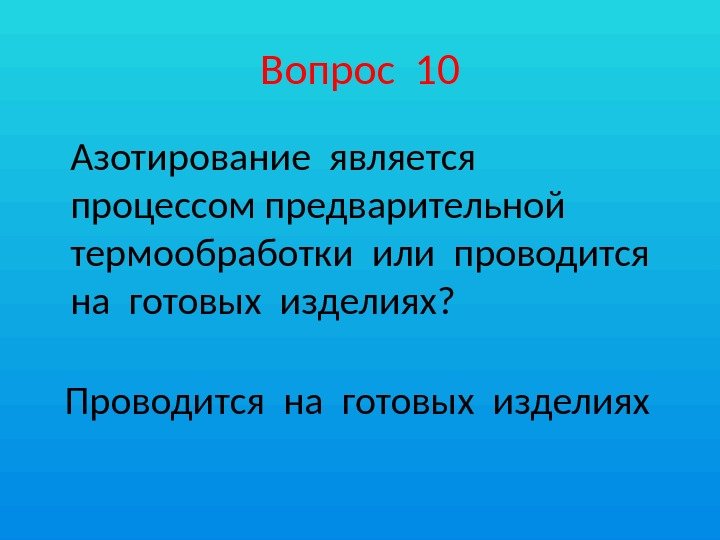 Вопрос 10

Азотирование является процессом предварительной термообработки или проводится на готовых изделиях?

Проводится на готовых изделиях